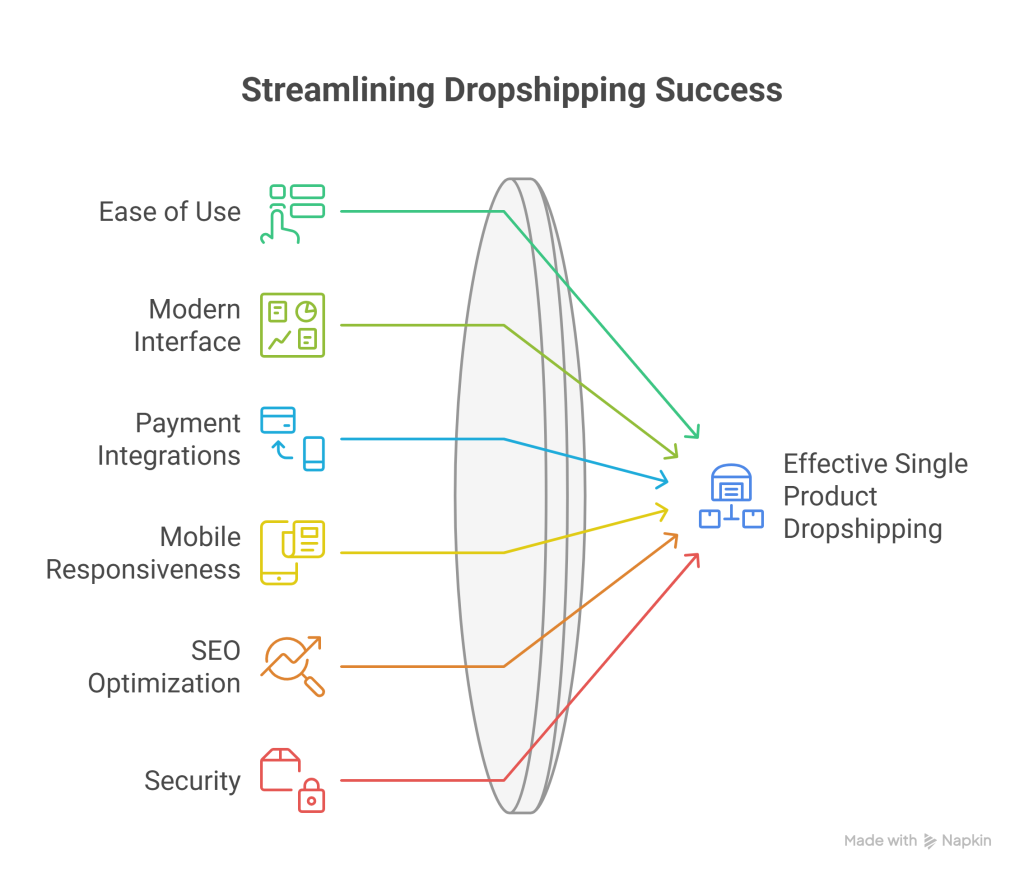 Streamlining Dropshipping Success

Ease of Use

Modern Interface

Payment Integrations

Mobile Responsiveness

SEO Optimization

Security

Effective Single Product Dropshipping

Made with Napkin